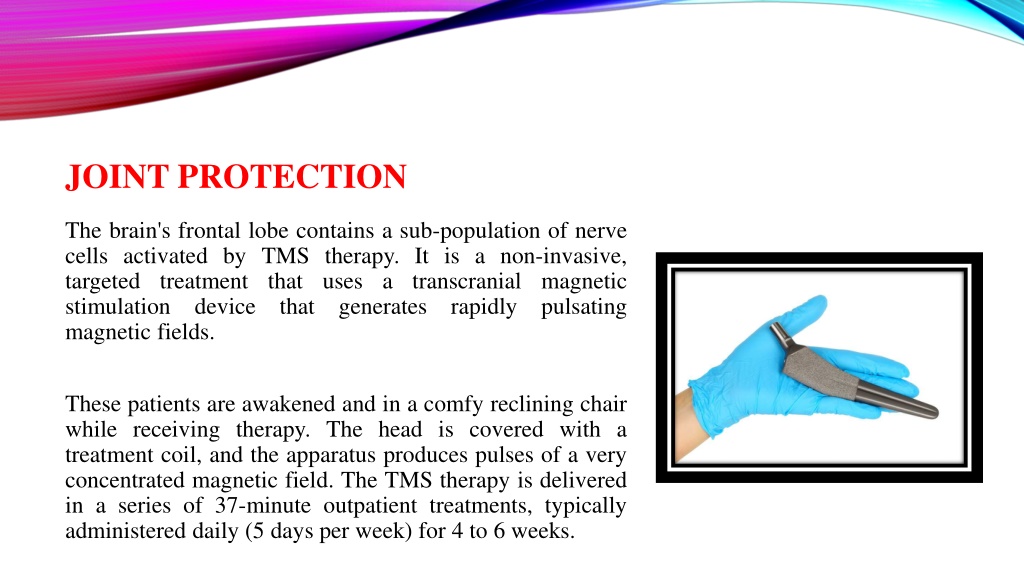 JOINT PROTECTION

The brain's frontal lobe contains a sub-population of nerve cells activated by TMS therapy. It is a non-invasive, targeted treatment that uses a transcranial magnetic stimulation device that generates rapidly pulsating magnetic fields.

These patients are awakened and in a comfy reclining chair while receiving therapy. The head is covered with a treatment coil, and the apparatus produces pulses of a very concentrated magnetic field. The TMS therapy is delivered in a series of 37-minute outpatient treatments, typically administered daily (5 days per week) for 4 to 6 weeks.